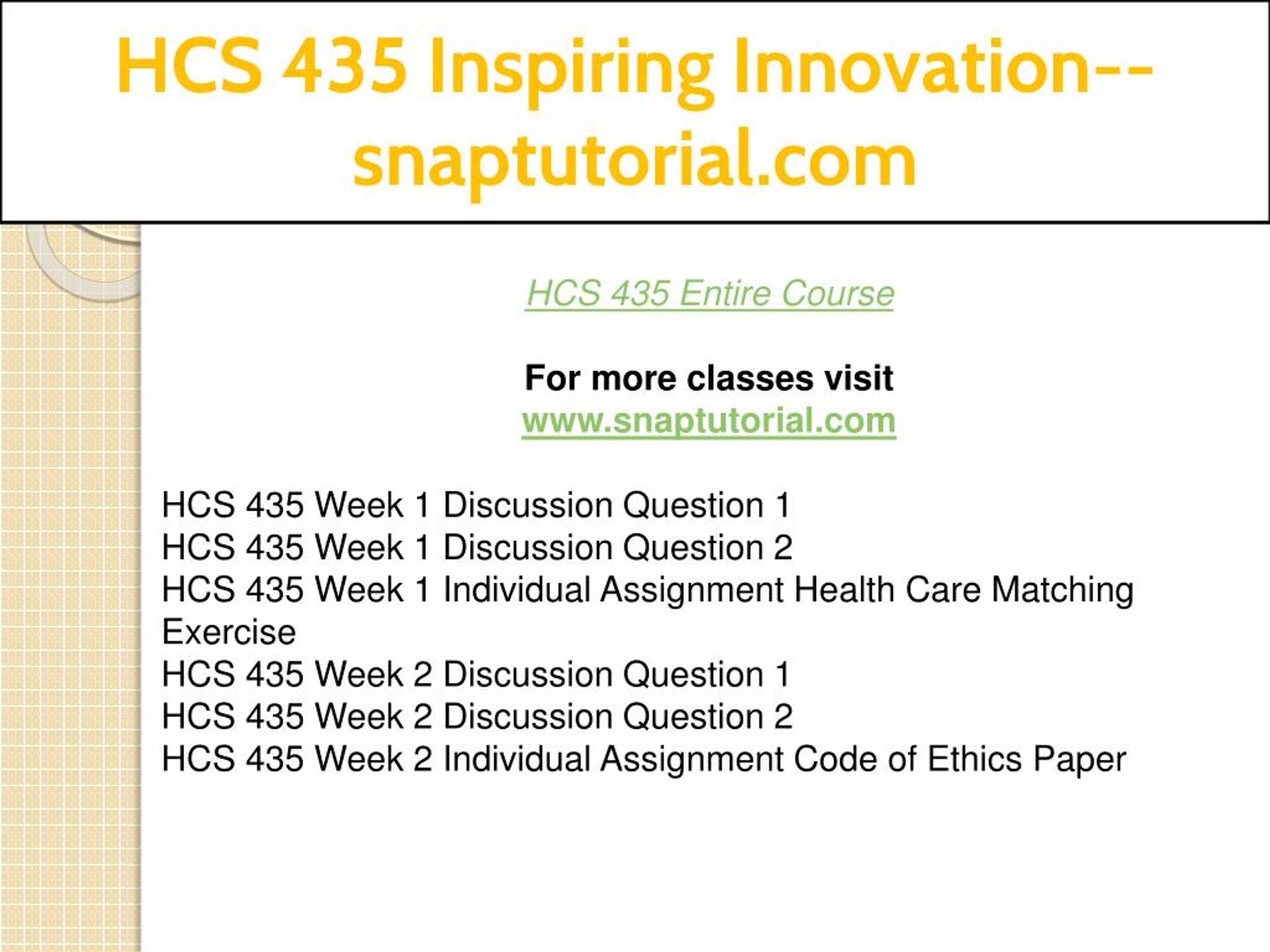 HCS 435 Inspiring Innovation--snaptutorial.com

HCS 435 Entire Course

For more classes visit
www.snaptutorial.com

HCS 435 Week 1 Discussion Question 1
HCS 435 Week 1 Discussion Question 2
HCS 435 Week 1 Individual Assignment Health Care Matching Exercise
HCS 435 Week 2 Discussion Question 1
HCS 435 Week 2 Discussion Question 2
HCS 435 Week 2 Individual Assignment Code of Ethics Paper